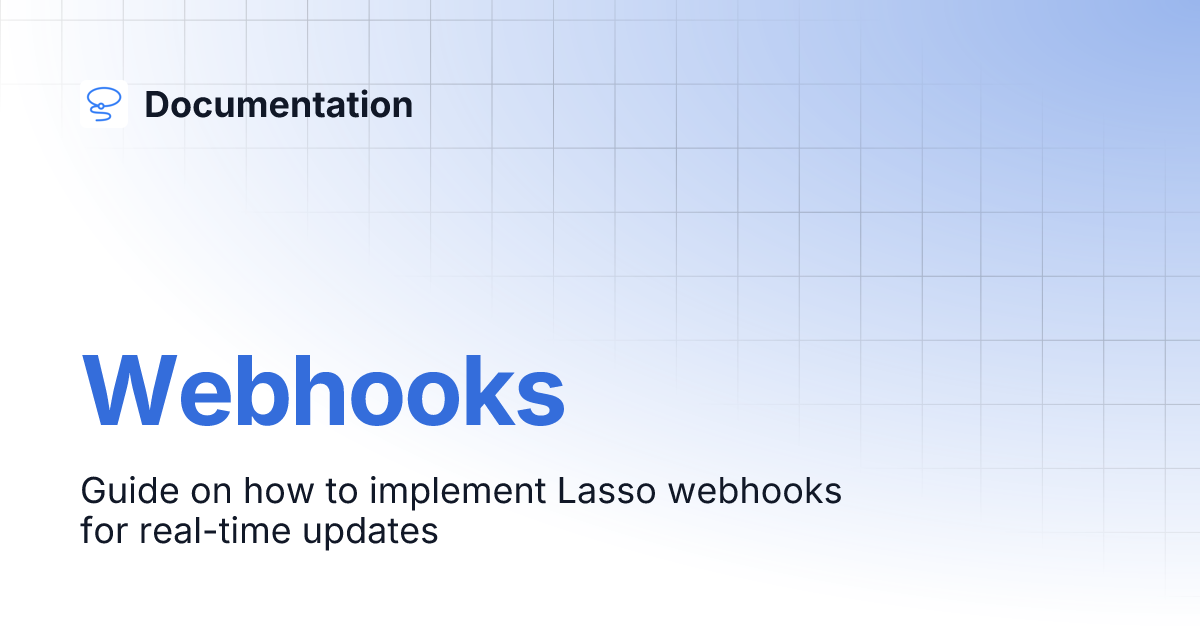 Documentation

Webhooks

Guide on how to implement Lasso webhooks for real-time updates